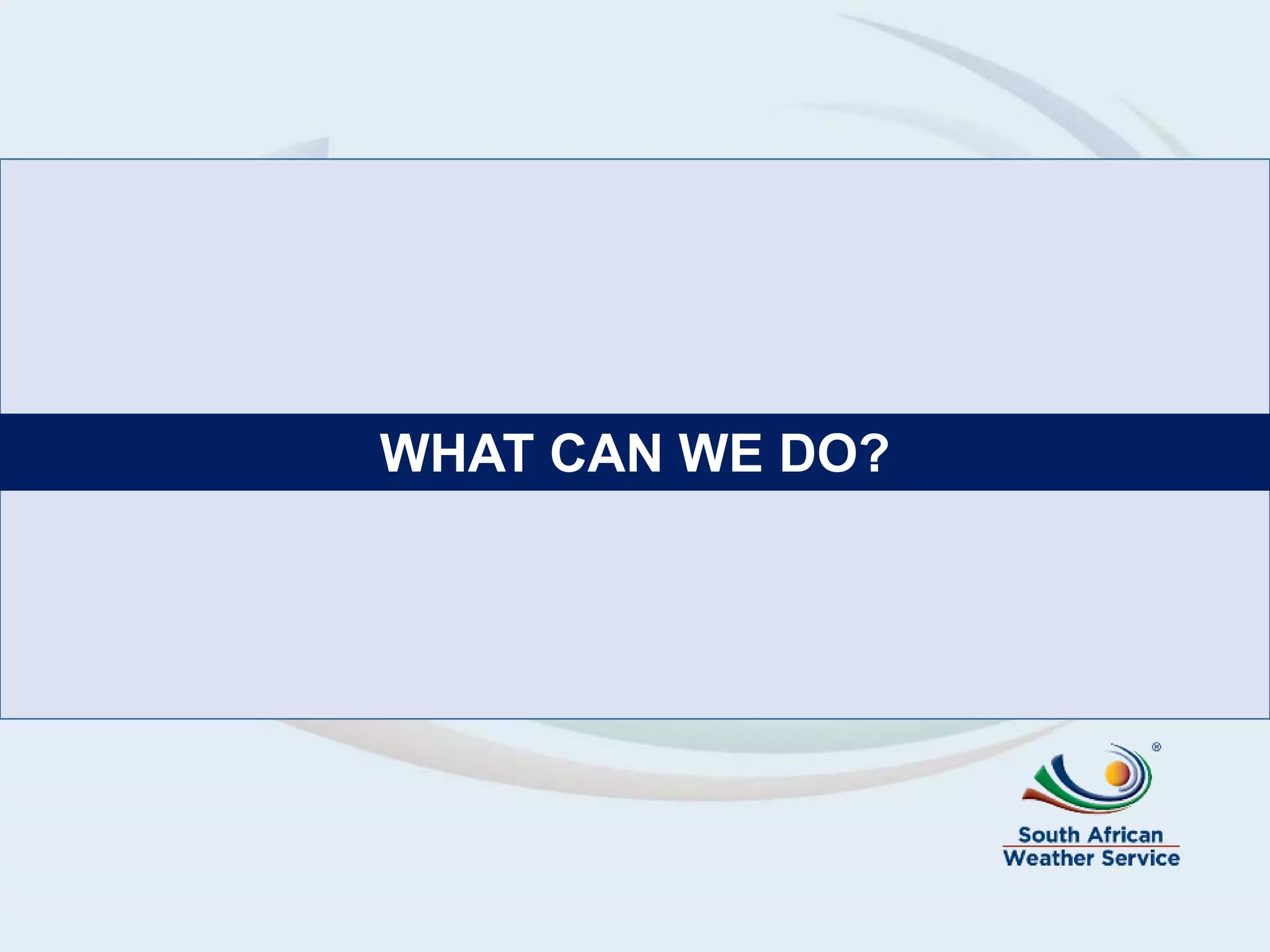 WHAT CAN WE DO?

®

South African
Weather Service